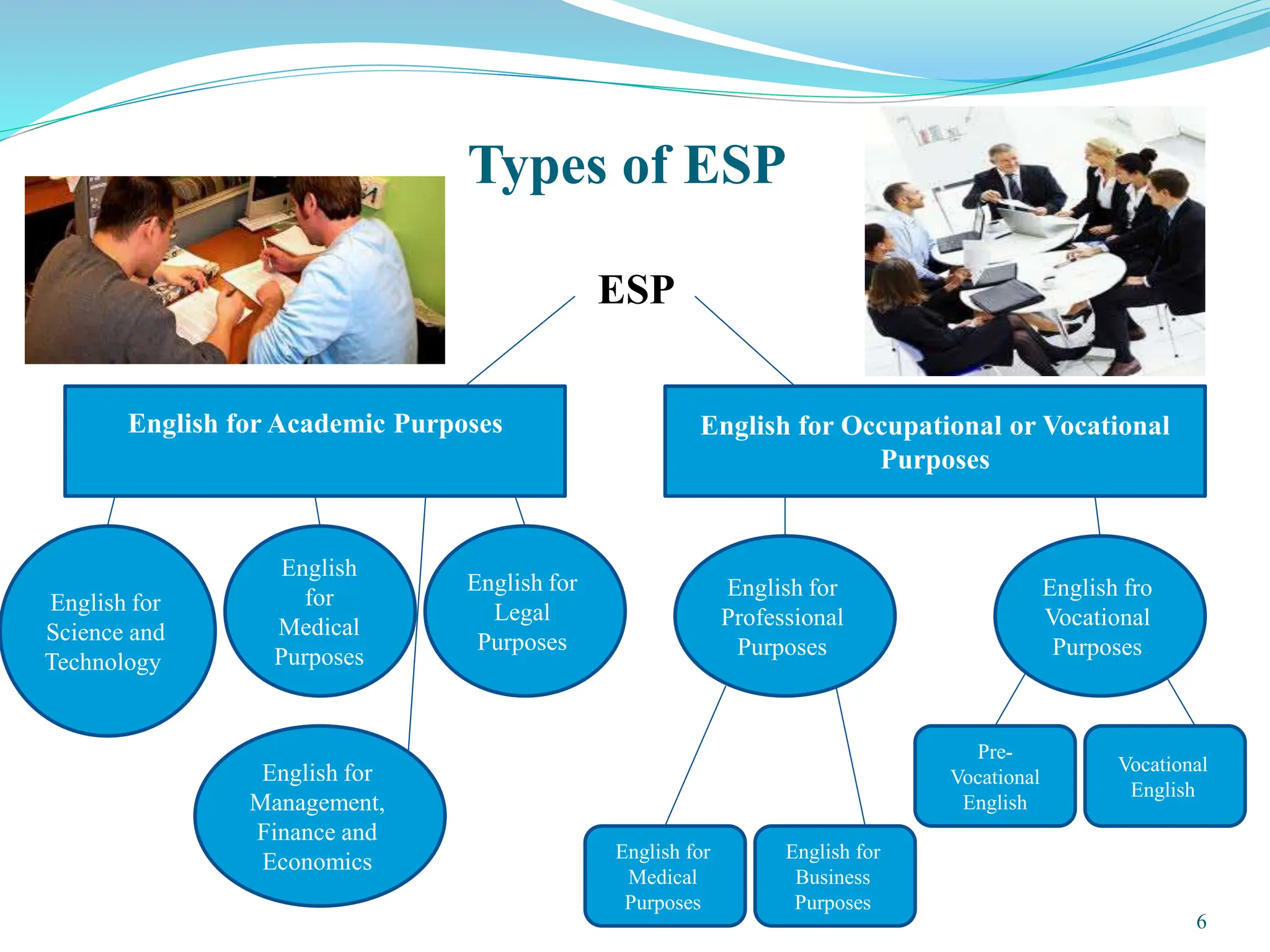 Types of ESP

ESP

English for Academic Purposes

English for Occupational or Vocational Purposes

English for Science and Technology

English for Medical Purposes

English for Legal Purposes

English for Management, Finance and Economics

English for Professional Purposes

English fro Vocational Purposes

English for Medical Purposes

English for Business Purposes

Pre-Vocational English

Vocational English

6